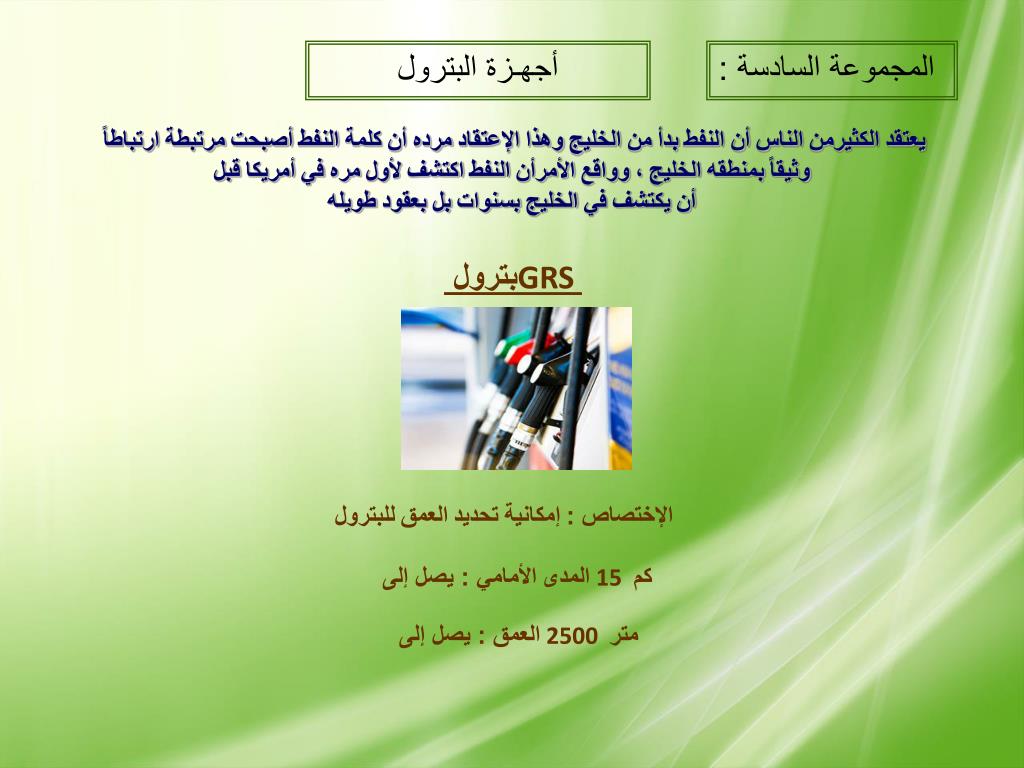 المجموعة السادسة :

أجهزة البترول

يعتقد الكثيرمن الناس أن النفط بدأ من الخليج وهذا الإعتقاد مرده أن كلمة النفط أصبحت مرتبطة ارتباطاً وثيقاً بمنطقه الخليج ، وواقع الأمرأن النفط اكتشف لأول مره في أمريكا قبل أن يكتشف في الخليج بسنوات بل بعقود طويله

GRSبترول

الإختصاص : إمكانية تحديد العمق للبترول

المدى الأمامي : يصل إلى 15 كم

العمق : يصل إلى 2500 متر